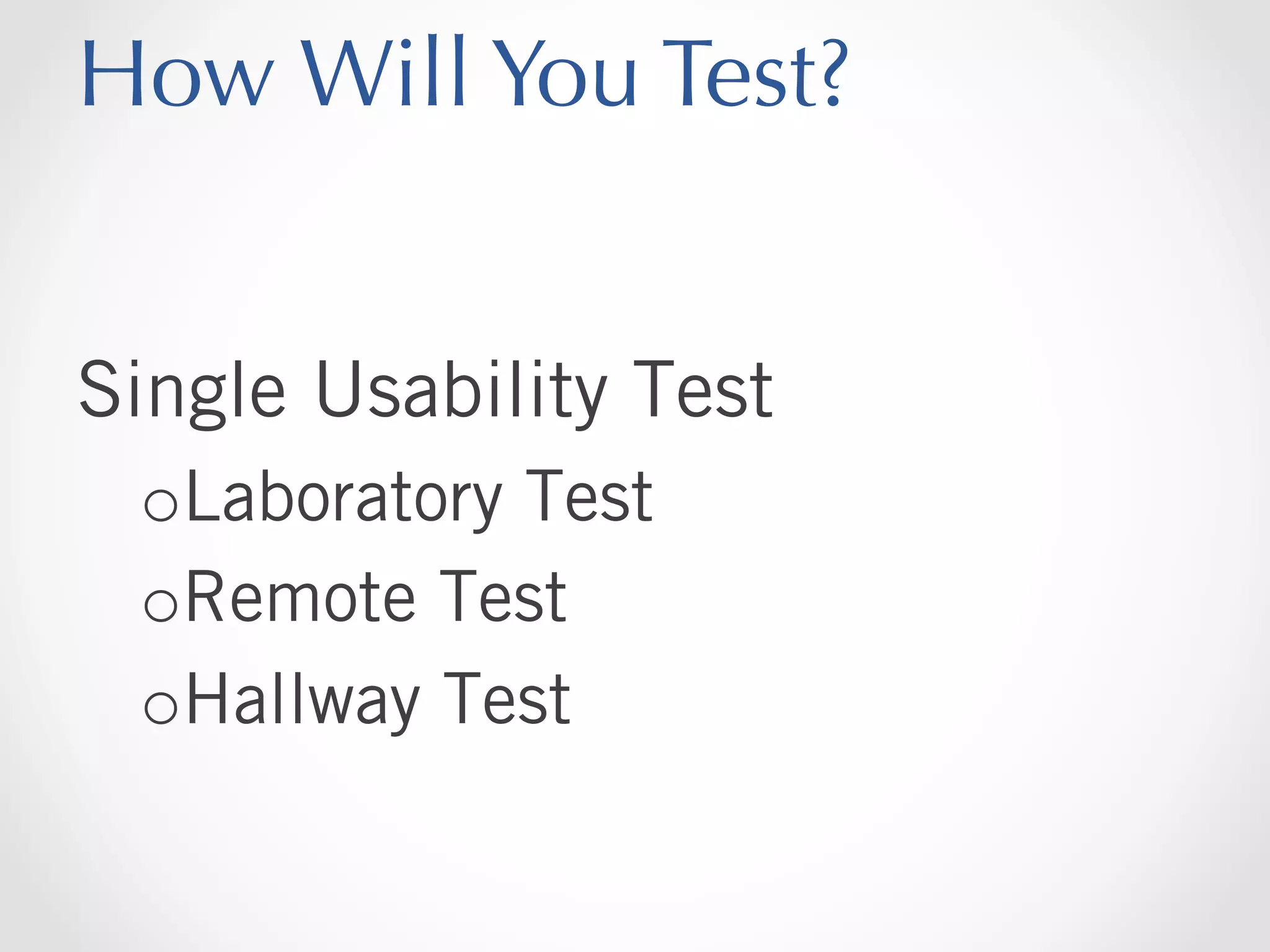 How Will You Test?

Single Usability Test

o Laboratory Test
o Remote Test
o Hallway Test